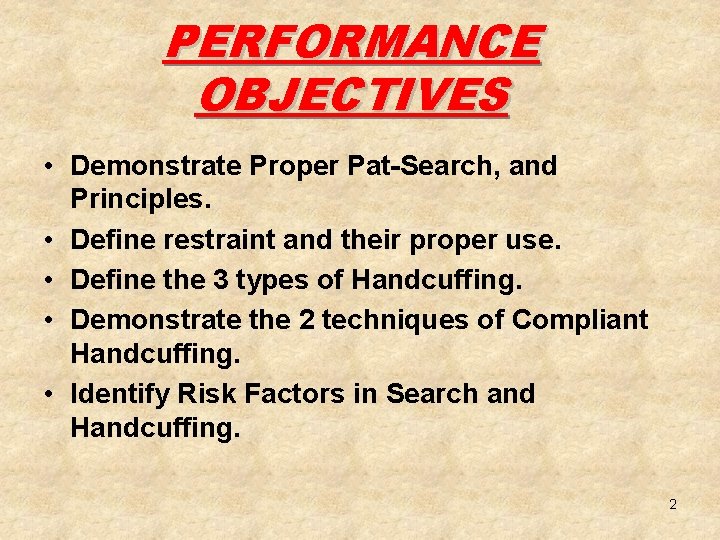 PERFORMANCE OBJECTIVES

• Demonstrate Proper Pat-Search, and Principles.
• Define restraint and their proper use.
• Define the 3 types of Handcuffing.
• Demonstrate the 2 techniques of Compliant Handcuffing.
• Identify Risk Factors in Search and Handcuffing.

2